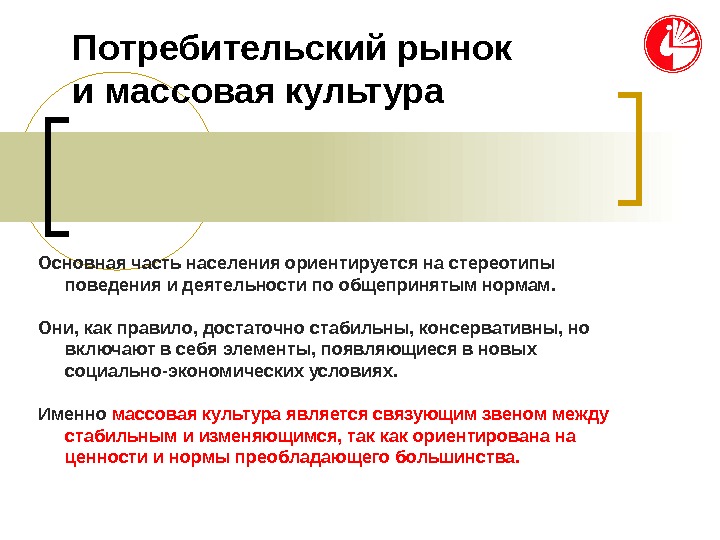 Потребительский рынок и массовая культура

Основная часть населения ориентируется на стереотипы поведения и деятельности по общепринятым нормам.

Они, как правило, достаточно стабильны, консервативны, но включают в себя элементы, появляющиеся в новых социально-экономических условиях.

Именно массовая культура является связующим звеном между стабильным и изменяющимся, так как ориентирована на ценности и нормы преобладающего большинства.